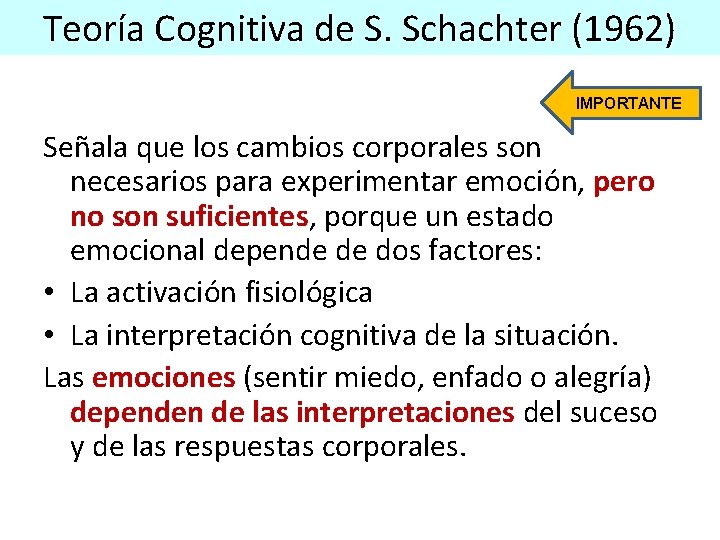 Teoría Cognitiva de S. Schachter (1962)

IMPORTANTE

Señala que los cambios corporales son necesarios para experimentar emoción, pero no son suficientes, porque un estado emocional depende de dos factores:

• La activación fisiológica
• La interpretación cognitiva de la situación.

Las emociones (sentir miedo, enfado o alegría) dependen de las interpretaciones del suceso y de las respuestas corporales.